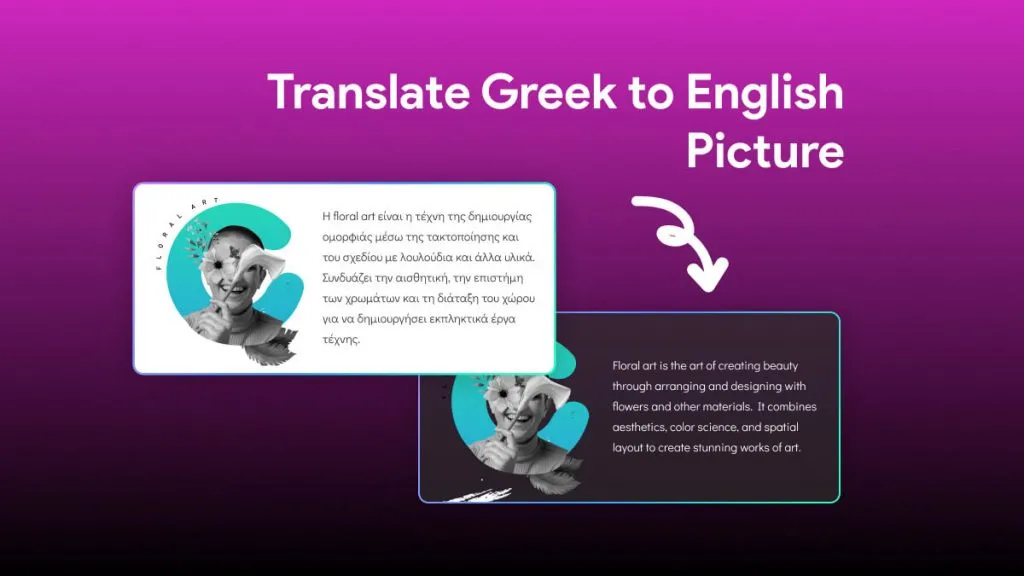 Translate Greek to English Picture

FLORAL ART

Η floral art είναι η τέχνη της δημιουργίας ομορφιάς μέσω της τακτοποίησης και του σχεδίου με λουλούδια και άλλα υλικά. Συνδυάζει την αισθητική, την επιστήμη των χρωμάτων και τη διάταξη του χώρου για να δημιουργήσει εκπληκτικά έργα τέχνης.

Floral art is the art of creating beauty through arranging and designing with flowers and other materials. It combines aesthetics, color science, and spatial layout to create stunning works of art.